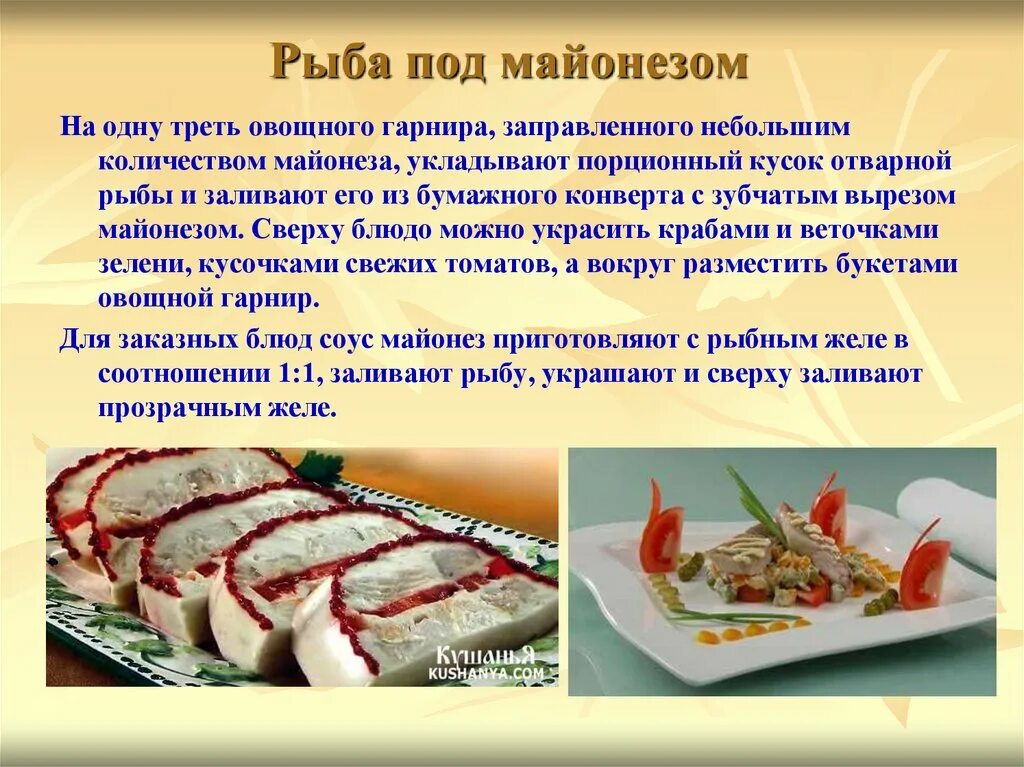 Рыба под майонезом

На одну треть овощного гарнира, заправленного небольшим количеством майонеза, укладывают порционный кусок отварной рыбы и заливают его из бумажного конверта с зубчатым вырезом майонезом. Сверху блюдо можно украсить крабами и веточками зелени, кусочками свежих томатов, а вокруг разместить букетами овощной гарнир.

Для заказных блюд соус майонез приготовляют с рыбным желе в соотношении 1:1, заливают рыбу, украшают и сверху заливают прозрачным желе.

КушаньЯ
KUSHANYA.COM